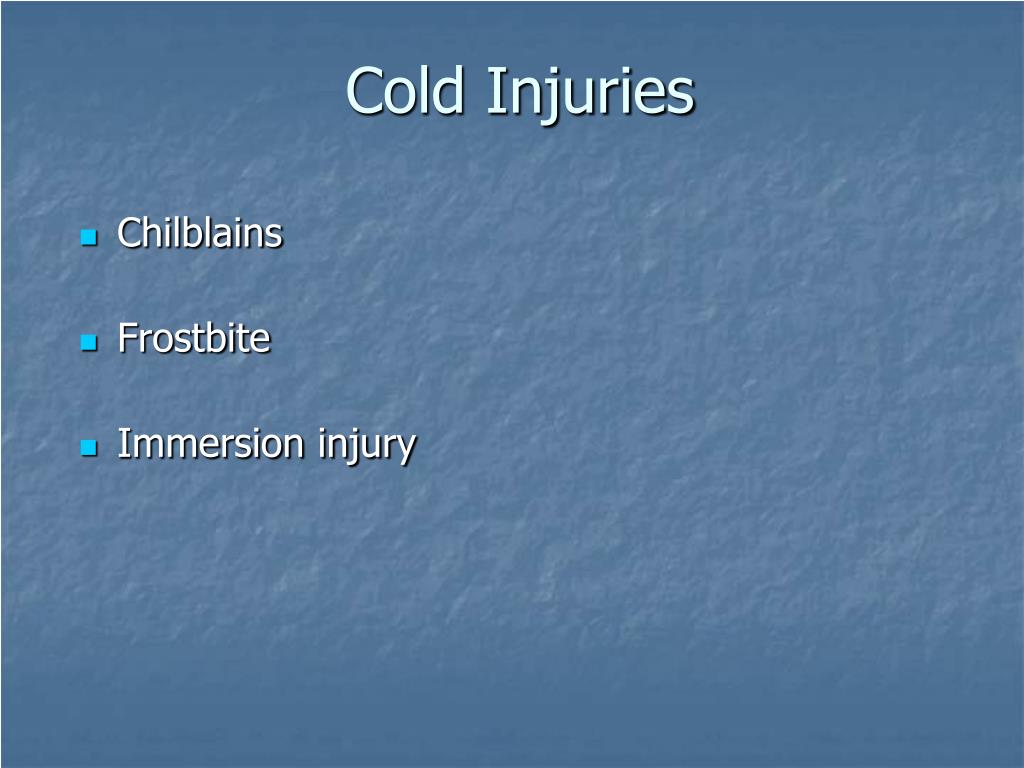 Cold Injuries

- Chilblains
- Frostbite
- Immersion injury